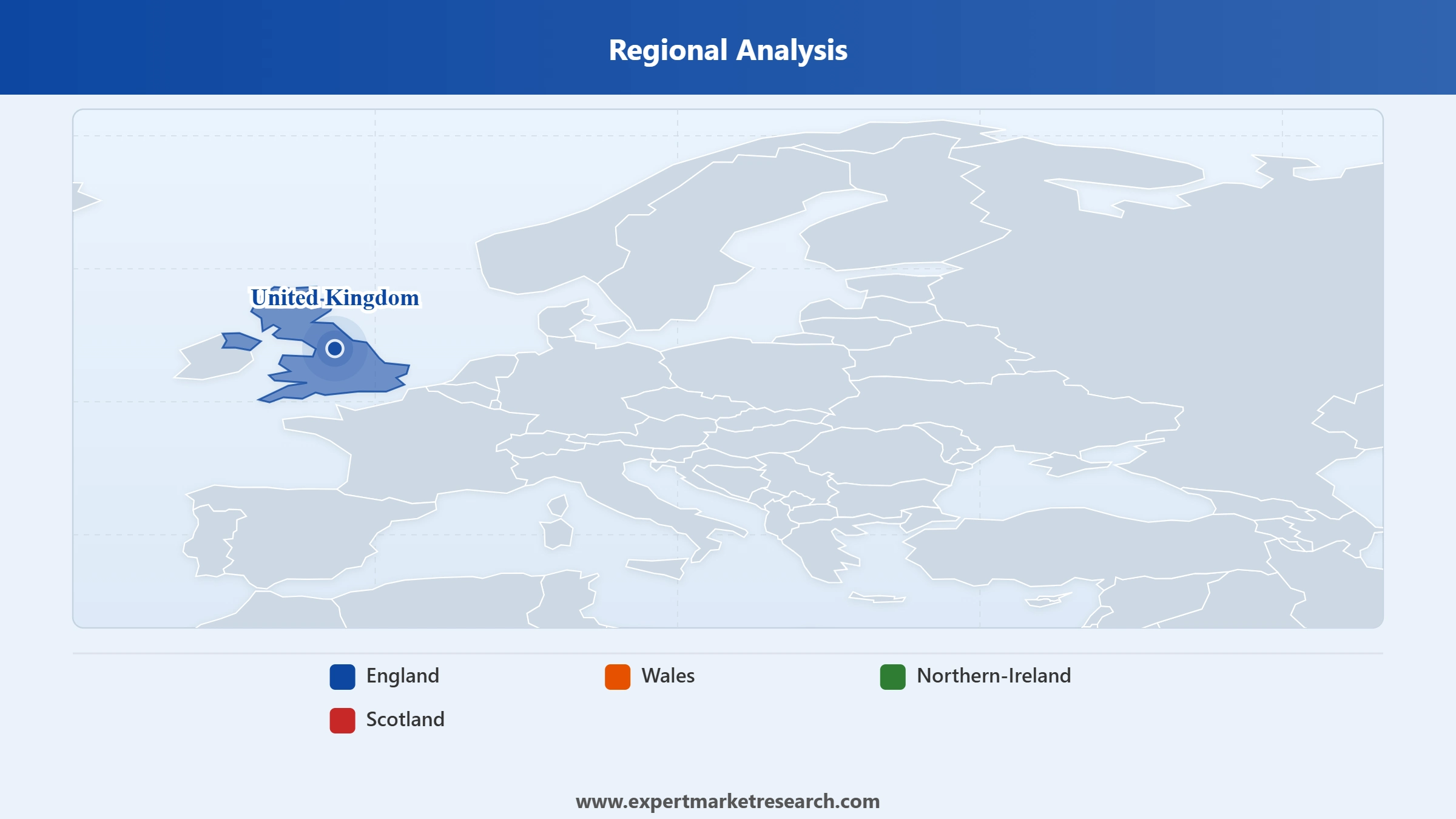 Regional Analysis

United Kingdom

England
Wales
Northern-Ireland
Scotland

www.expertmarketresearch.com